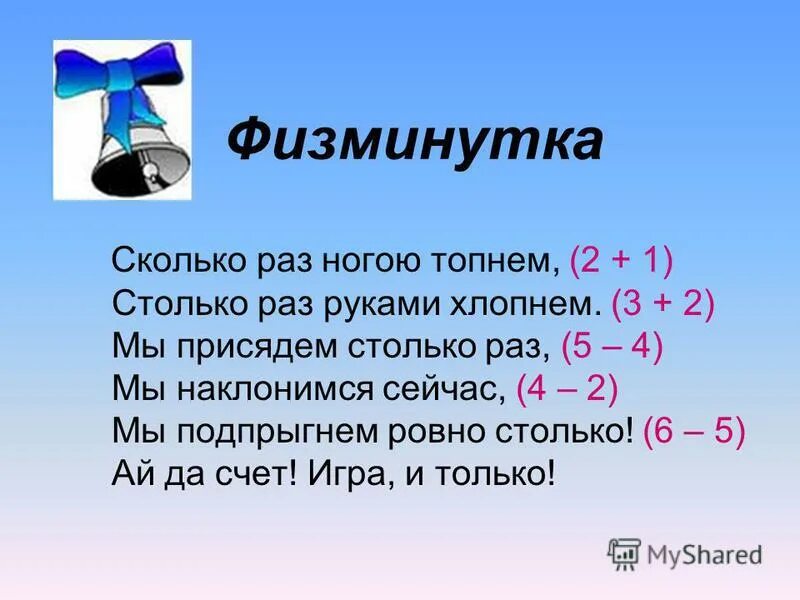 Физминутка

Сколько раз ногою топнем, (2 + 1)
Столько раз руками хлопнем. (3 + 2)
Мы присядем столько раз, (5 – 4)
Мы наклонимся сейчас, (4 – 2)
Мы подпрыгнем ровно столько! (6 – 5)
Ай да счет! Игра, и только!

MyShared